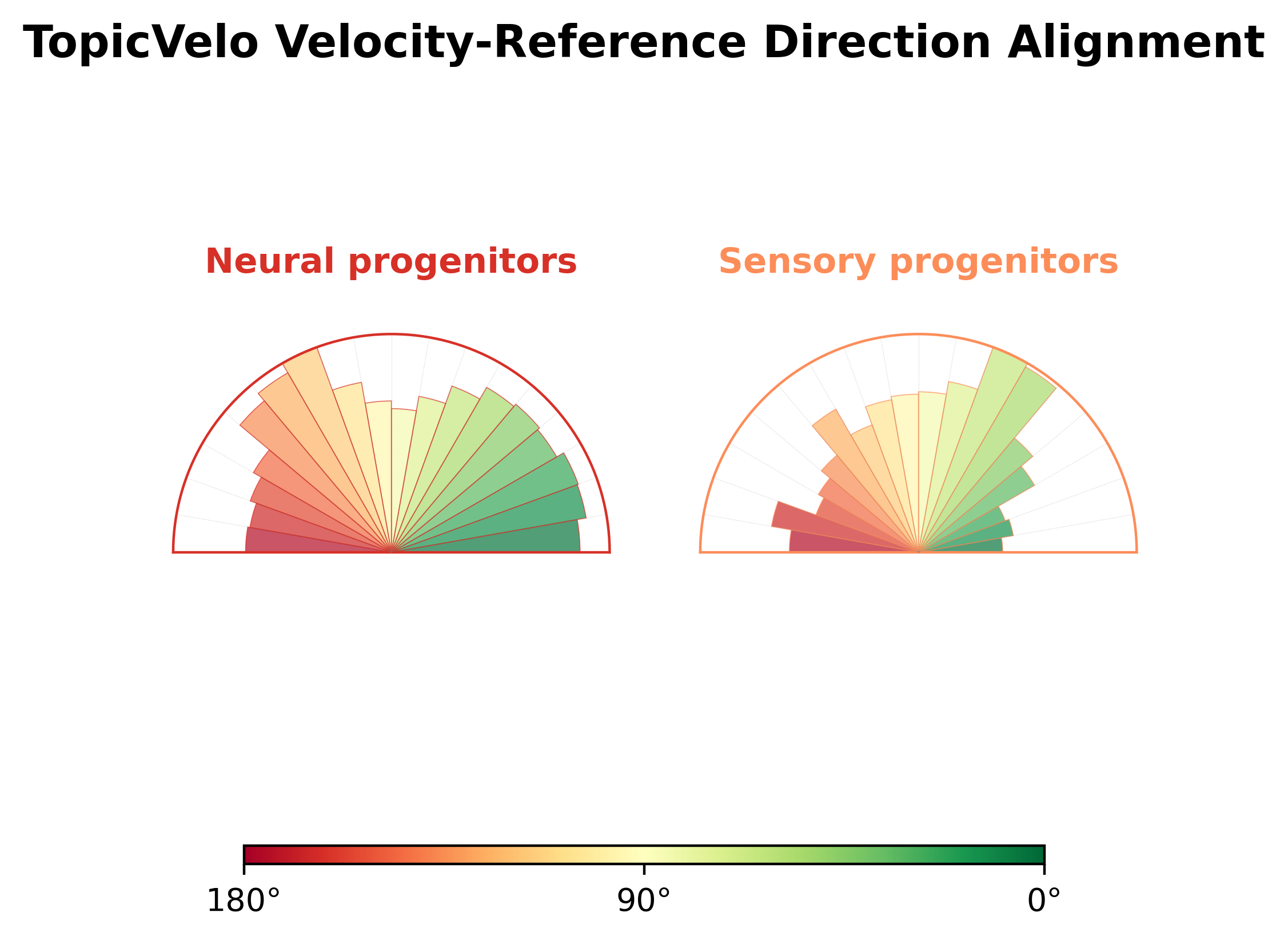 TopicVelo Velocity-Reference Direction Alignment

Neural progenitors

Sensory progenitors

180°

90°

0°